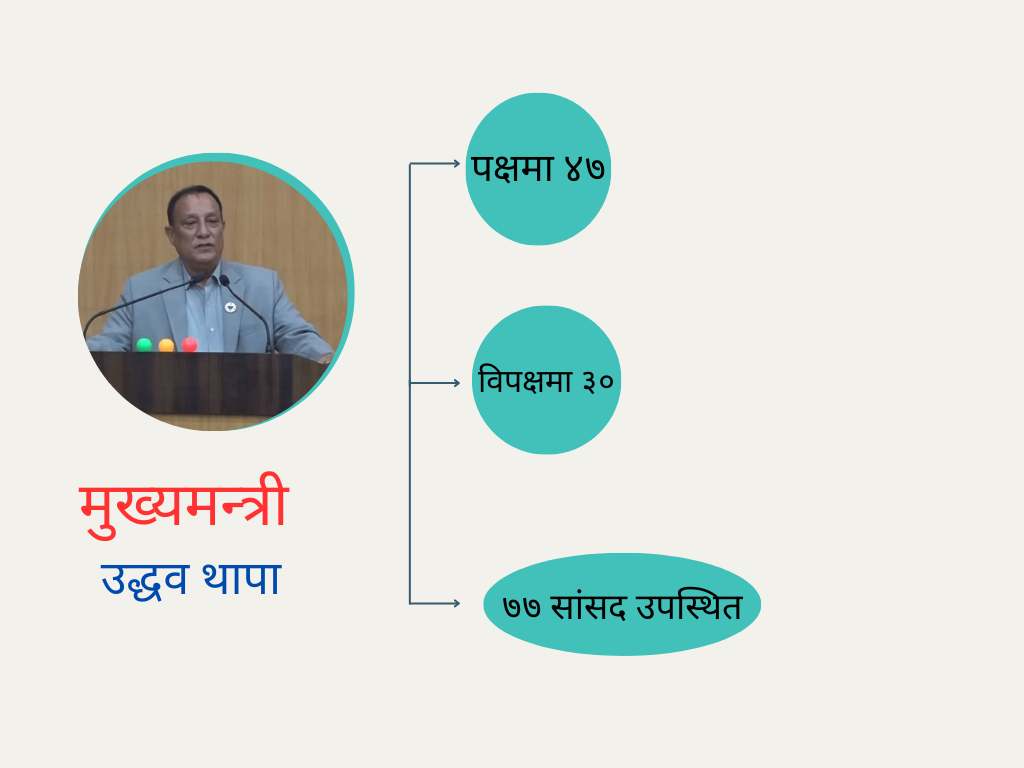 मुख्यमन्त्री
उद्धव थापा

पक्षमा ४७

विपक्षमा ३०

७७ सांसद उपस्थित